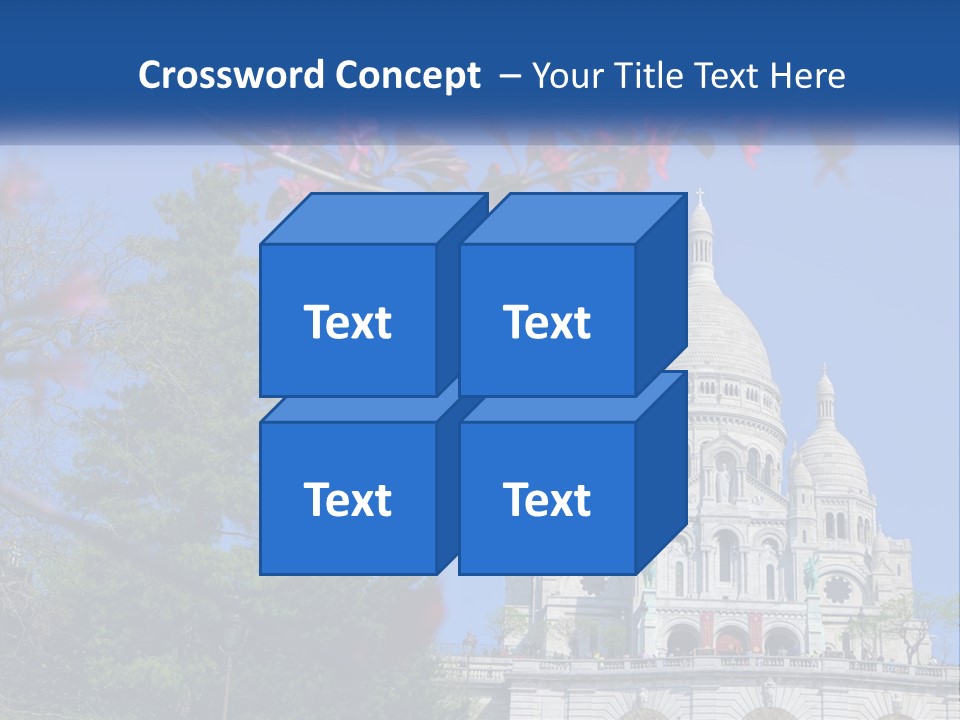 Crossword Concept – Your Title Text Here

Text

Text

Text

Text